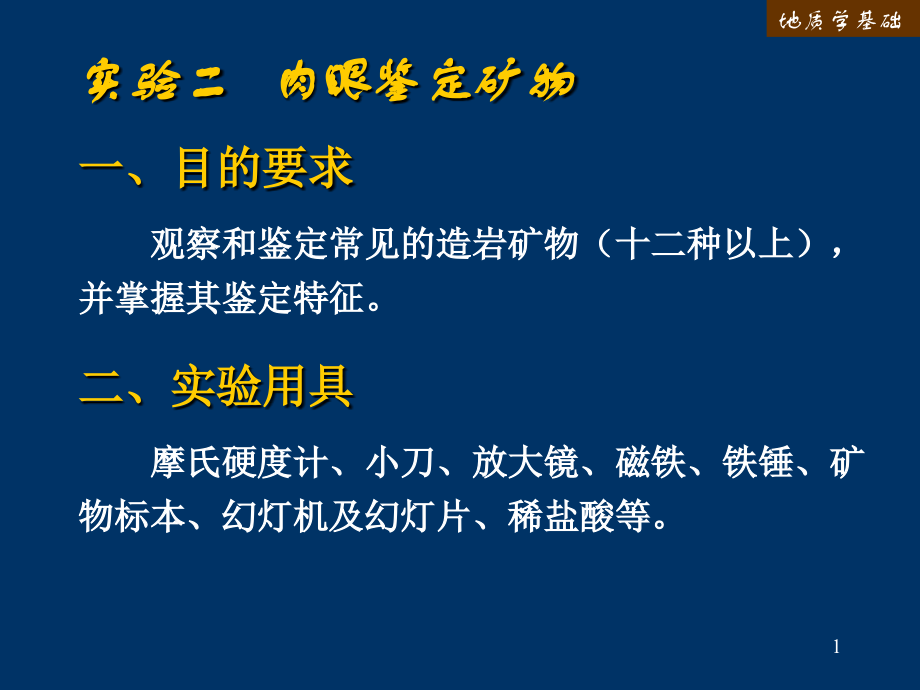 地质学基础

实验二　肉眼鉴定矿物

一、目的要求

观察和鉴定常见的造岩矿物（十二种以上），并掌握其鉴定特征。

二、实验用具

摩氏硬度计、小刀、放大镜、磁铁、铁锤、矿物标本、幻灯机及幻灯片、稀盐酸等。

1